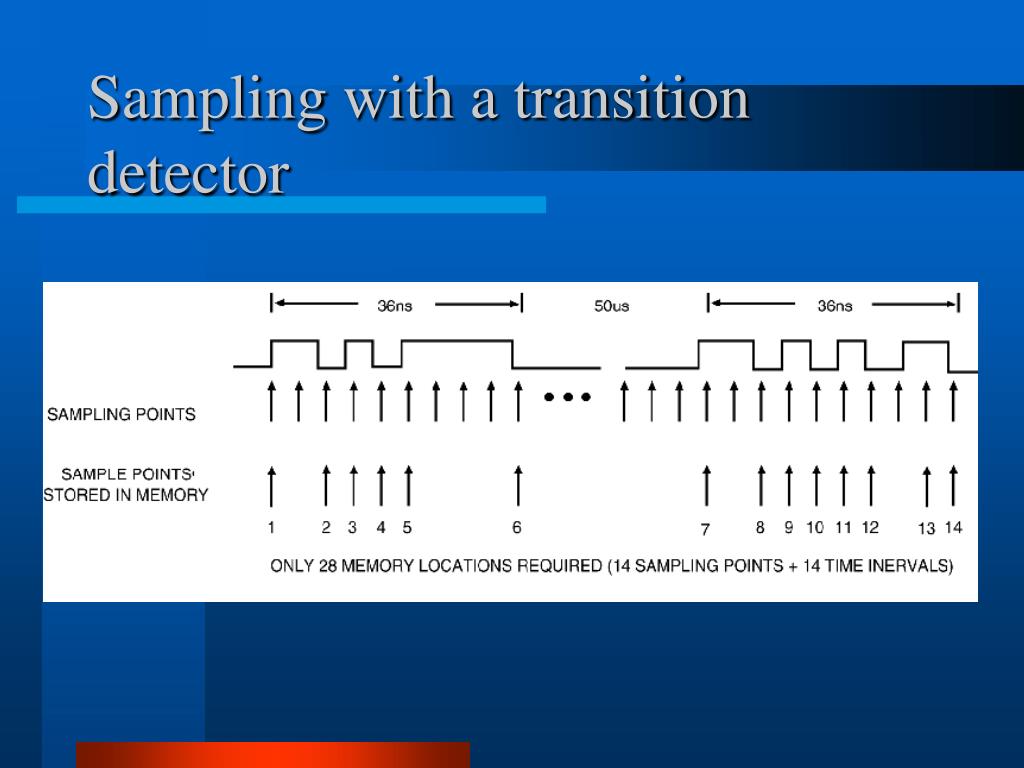 Sampling with a transition detector

36ns

50us

36ns

SAMPLING POINTS

SAMPLE POINTS STORED IN MEMORY

1 2 3 4 5 6 7 8 9 10 11 12 13 14

ONLY 28 MEMORY LOCATIONS REQUIRED (14 SAMPLING POINTS + 14 TIME INERVALS)